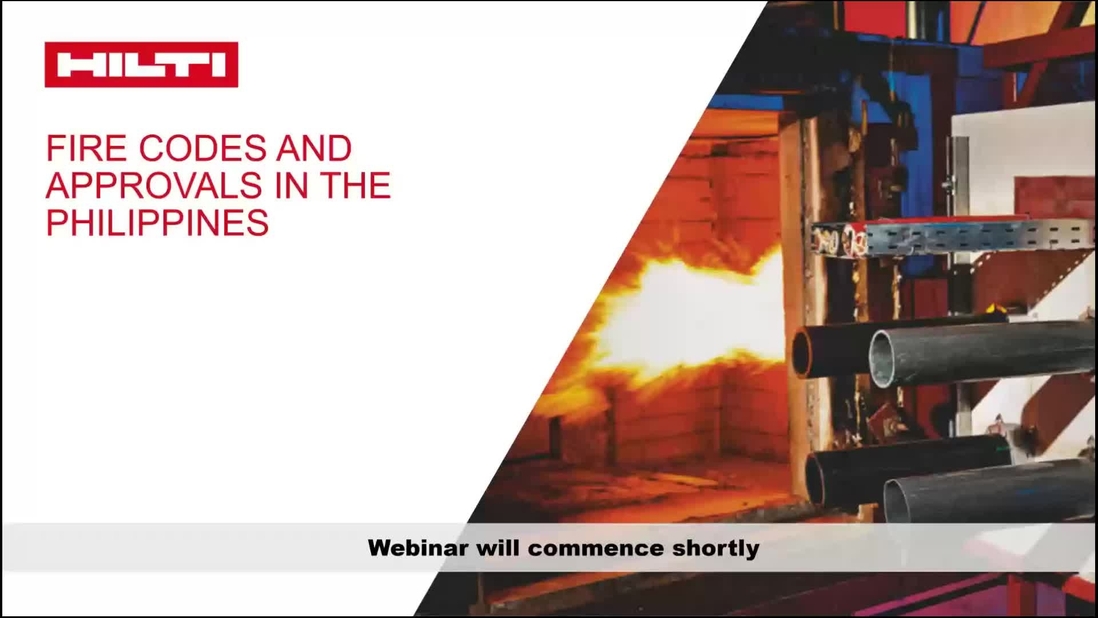 HILTI

FIRE CODES AND APPROVALS IN THE PHILIPPINES

Webinar will commence shortly